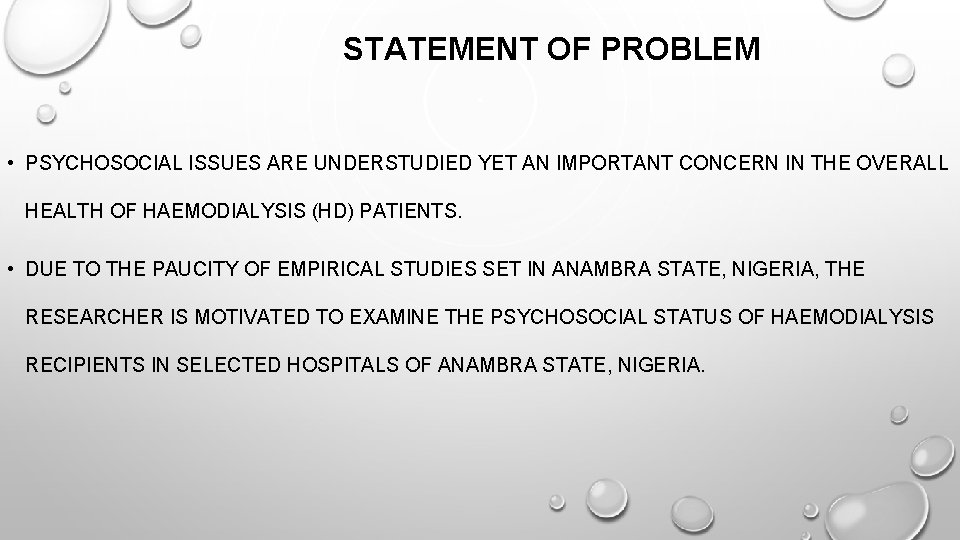 STATEMENT OF PROBLEM

• PSYCHOSOCIAL ISSUES ARE UNDERSTUDIED YET AN IMPORTANT CONCERN IN THE OVERALL HEALTH OF HAEMODIALYSIS (HD) PATIENTS.

• DUE TO THE PAUCITY OF EMPIRICAL STUDIES SET IN ANAMBRA STATE, NIGERIA, THE RESEARCHER IS MOTIVATED TO EXAMINE THE PSYCHOSOCIAL STATUS OF HAEMODIALYSIS RECIPIENTS IN SELECTED HOSPITALS OF ANAMBRA STATE, NIGERIA.